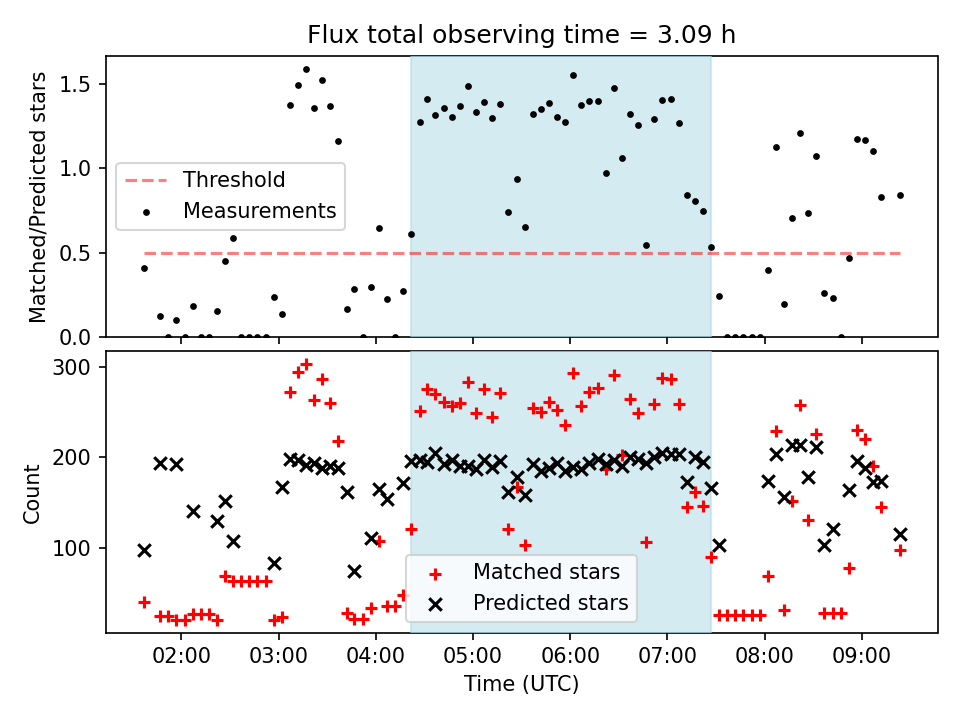 Flux total observing time = 3.09 h

Matched/Predicted stars

1.5
1.0
0.5
0.0

Threshold
Measurements

Count

300
200
100

Matched stars
Predicted stars

02:00
03:00
04:00
05:00
06:00
07:00
08:00
09:00

Time (UTC)